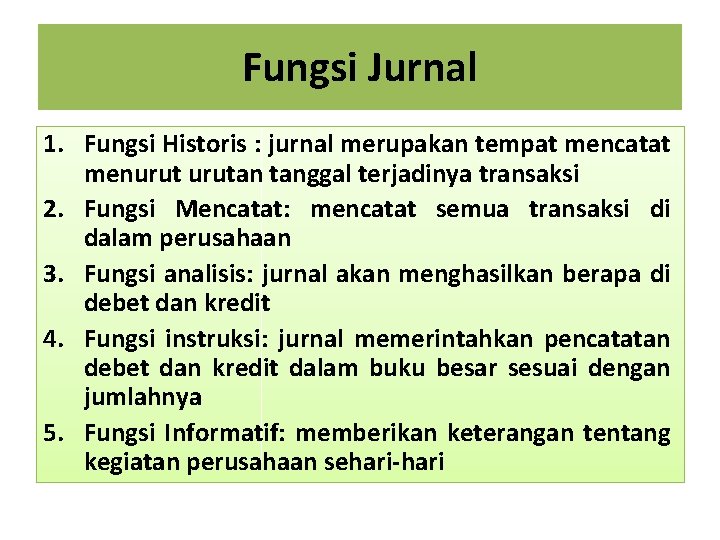 Fungsi Jurnal

1. Fungsi Historis : jurnal merupakan tempat mencatat menurut urutan tanggal terjadinya transaksi
2. Fungsi Mencatat: mencatat semua transaksi di dalam perusahaan
3. Fungsi analisis: jurnal akan menghasilkan berapa di debet dan kredit
4. Fungsi instruksi: jurnal memerintahkan pencatatan debet dan kredit dalam buku besar sesuai dengan jumlahnya
5. Fungsi Informatif: memberikan keterangan tentang kegiatan perusahaan sehari-hari